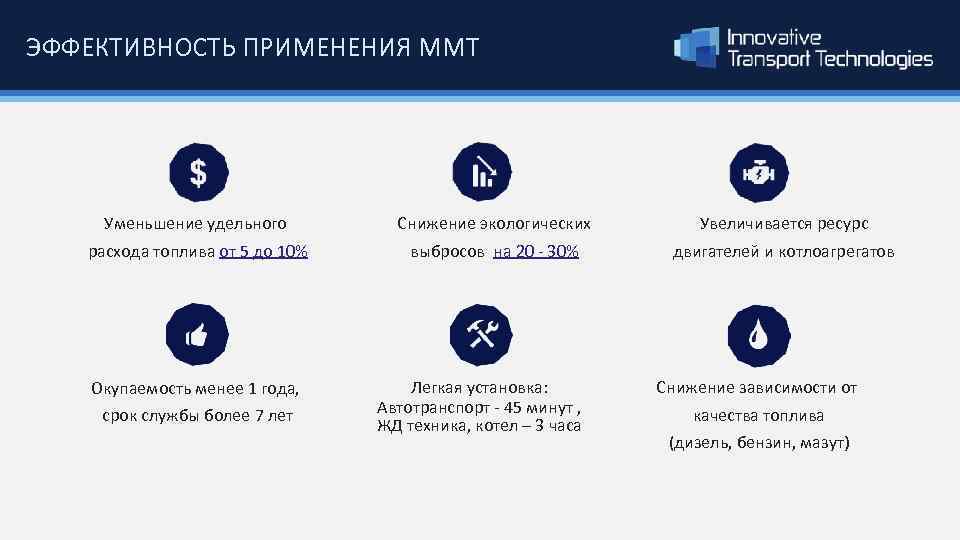 ЭФФЕКТИВНОСТЬ ПРИМЕНЕНИЯ ММТ

Innovative Transport Technologies

$

Уменьшение удельного расхода топлива от 5 до 10%

Снижение экологических выбросов на 20 - 30%

Увеличивается ресурс двигателей и котлоагрегатов

Окупаемость менее 1 года, срок службы более 7 лет

Легкая установка: Автотранспорт - 45 минут , ЖД техника, котел – 3 часа

Снижение зависимости от качества топлива (дизель, бензин, мазут)